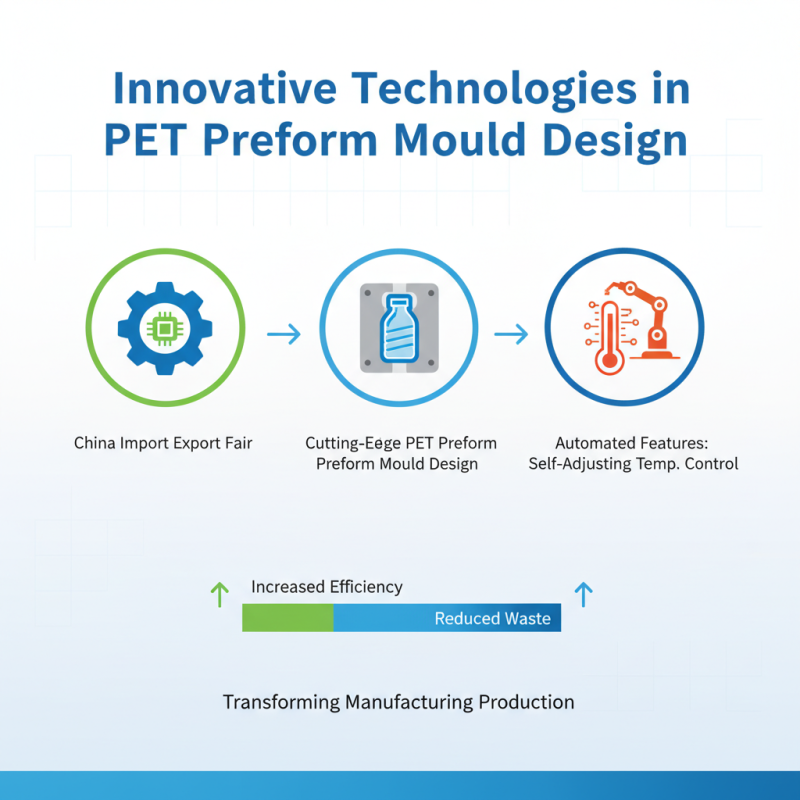 Innovative Technologies in PET Preform Mould Design

China Import Export Fair

Cutting-Eege PET Preform Preform Mould Design

Automated Features: Self-Adjusting Temp. Control

Increased Efficiency

Reduced Waste

Transforming Manufacturing Production